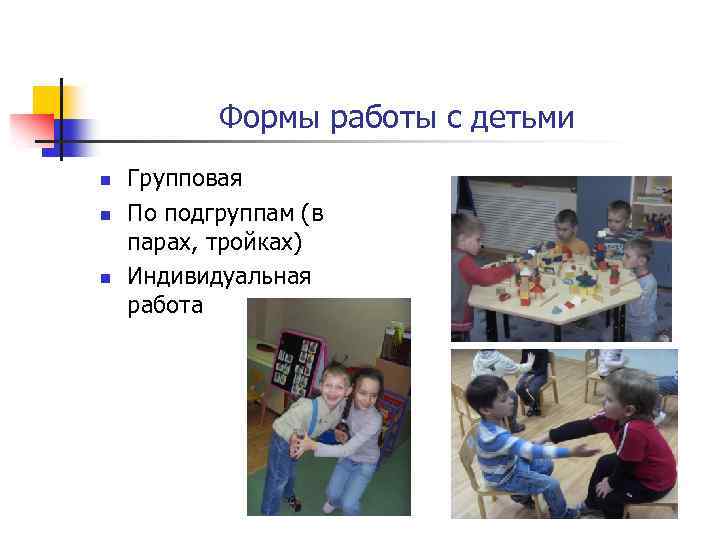 Формы работы с детьми

- Групповая
- По подгруппам (в парах, тройках)
- Индивидуальная работа